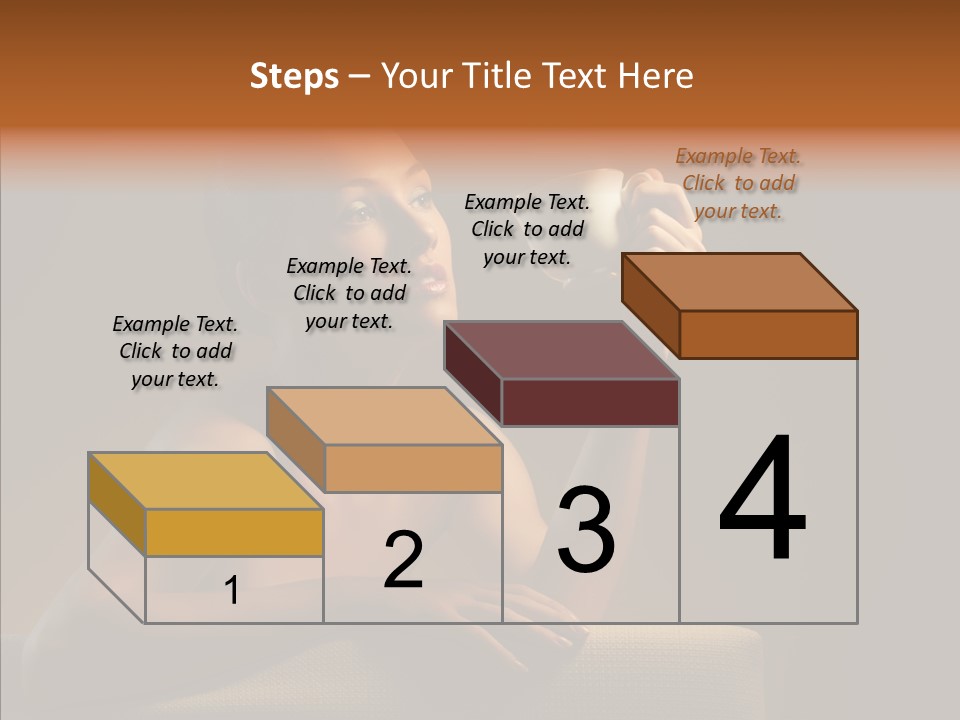 Steps – Your Title Text Here

Example Text. Click to add your text.

Example Text. Click to add your text.

Example Text. Click to add your text.

Example Text. Click to add your text.

1

2

3

4